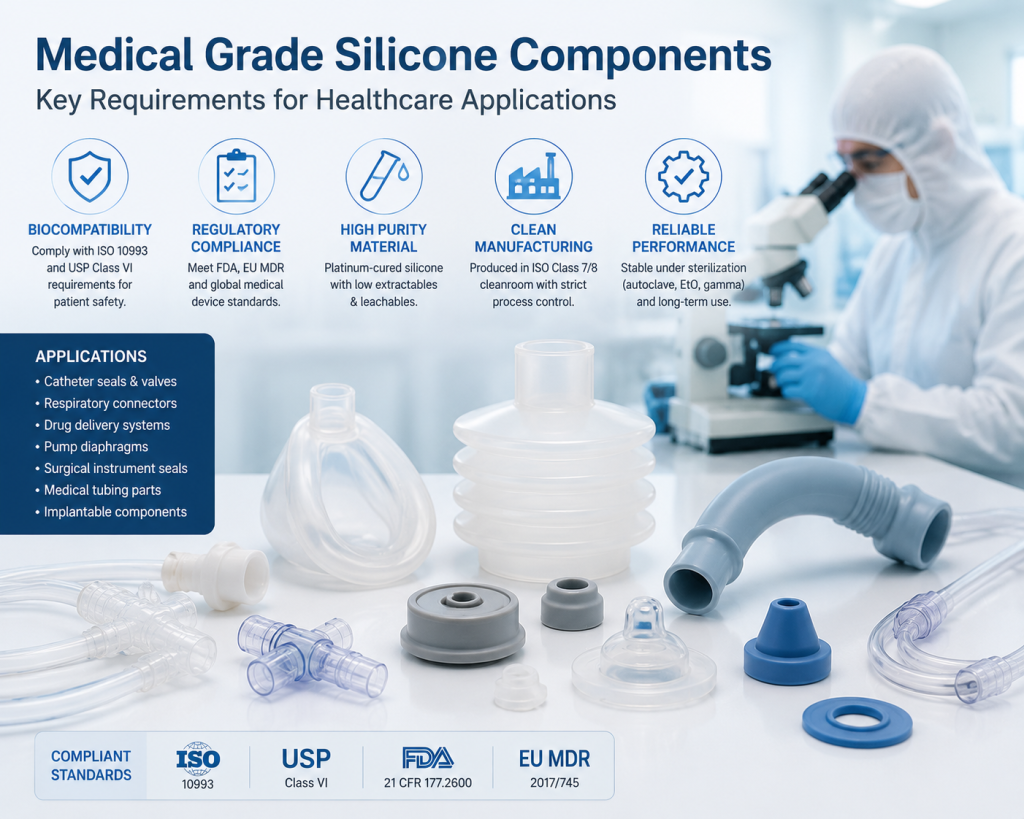 Medical Grade Silicone Components

Key Requirements for Healthcare Applications

BIOCOMPATIBILITY
Comply with ISO 10993 and USP Class VI requirements for patient safety.

REGULATORY COMPLIANCE
Meet FDA, EU MDR and global medical device standards.

HIGH PURITY MATERIAL
Platinum-cured silicone with low extractables & leachables.

CLEAN MANUFACTURING
Produced in ISO Class 7/8 cleanroom with strict process control.

RELIABLE PERFORMANCE
Stable under sterilization (autoclave, EtO, gamma) and long-term use.

APPLICATIONS
• Catheter seals & valves
• Respiratory connectors
• Drug delivery systems
• Pump diaphragms
• Surgical instrument seals
• Medical tubing parts
• Implantable components

COMPLIANT STANDARDS

ISO
10993

USP
Class VI

FDA
21 CFR 177.2600

EU MDR
2017/745